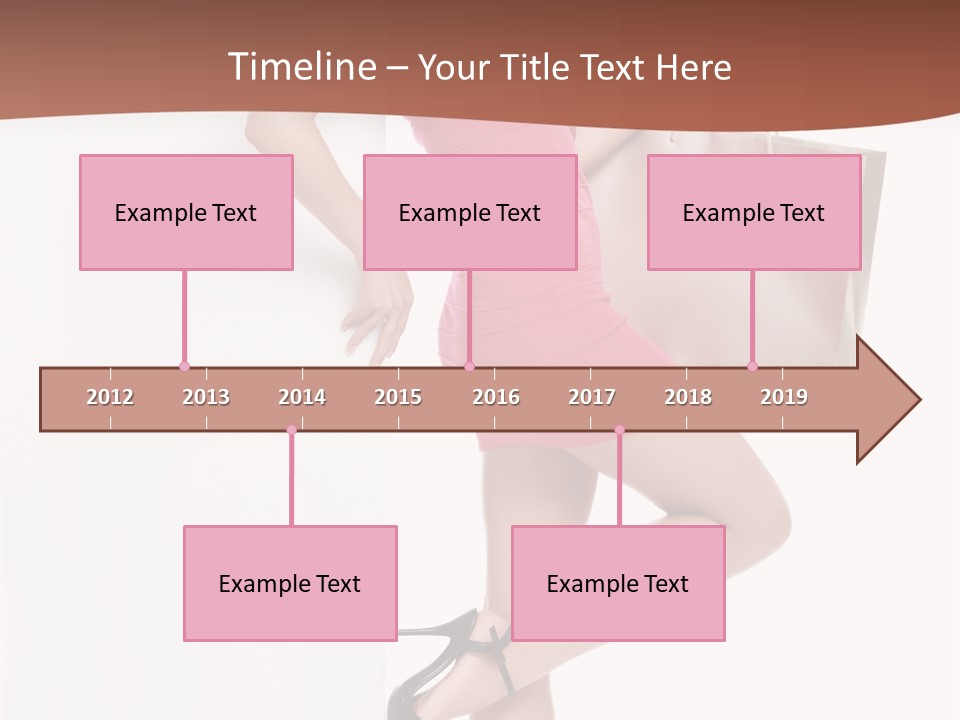 Timeline – Your Title Text Here

Example Text

Example Text

Example Text

2012 2013 2014 2015 2016 2017 2018 2019

Example Text

Example Text